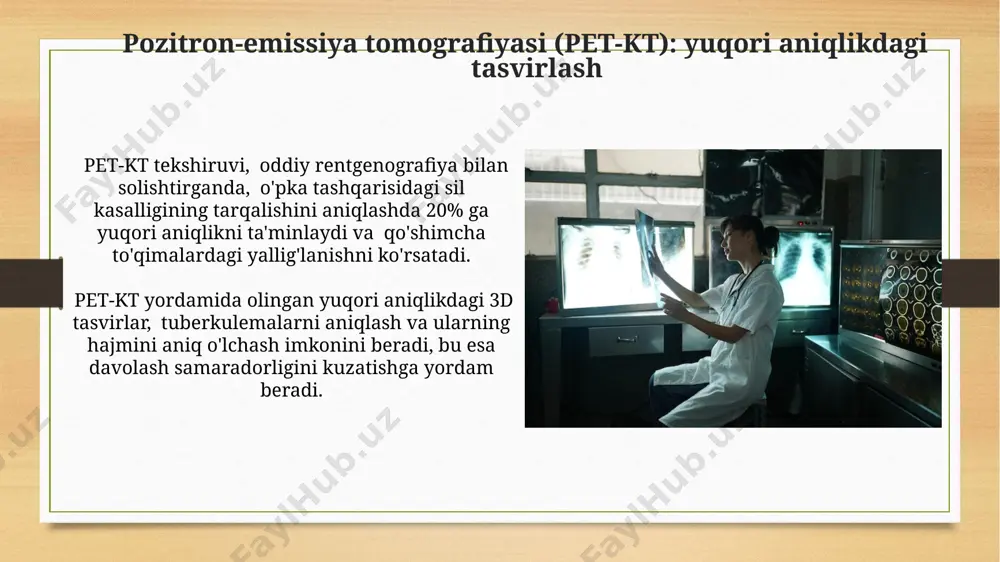 Pozitron-emissiya tomografiyasi (PET-KT): yuqori aniqlikdagi tasvirlash

PET-KT tekshiruvi, oddiy rentgenografiya bilan solishtirganda, o'pka tashqarisidagi sil kasalligining tarqalishini aniqlashda 20% ga yuqori aniqlikni ta'minlaydi va qo'shimcha to'qimalardagi yallig'lanishni ko'rsatadi.

PET-KT yordamida olingan yuqori aniqlikdagi 3D tasvirlar, tuberkulemalarni aniqlash va ularning hajmini aniq o'lchash imkonini beradi, bu esa davolash samaradorligini kuzatishga yordam beradi.

FaylHub.uz FaylHub.uz FaylHub.uz FaylHub.uz FaylHub.uz FaylHub.uz